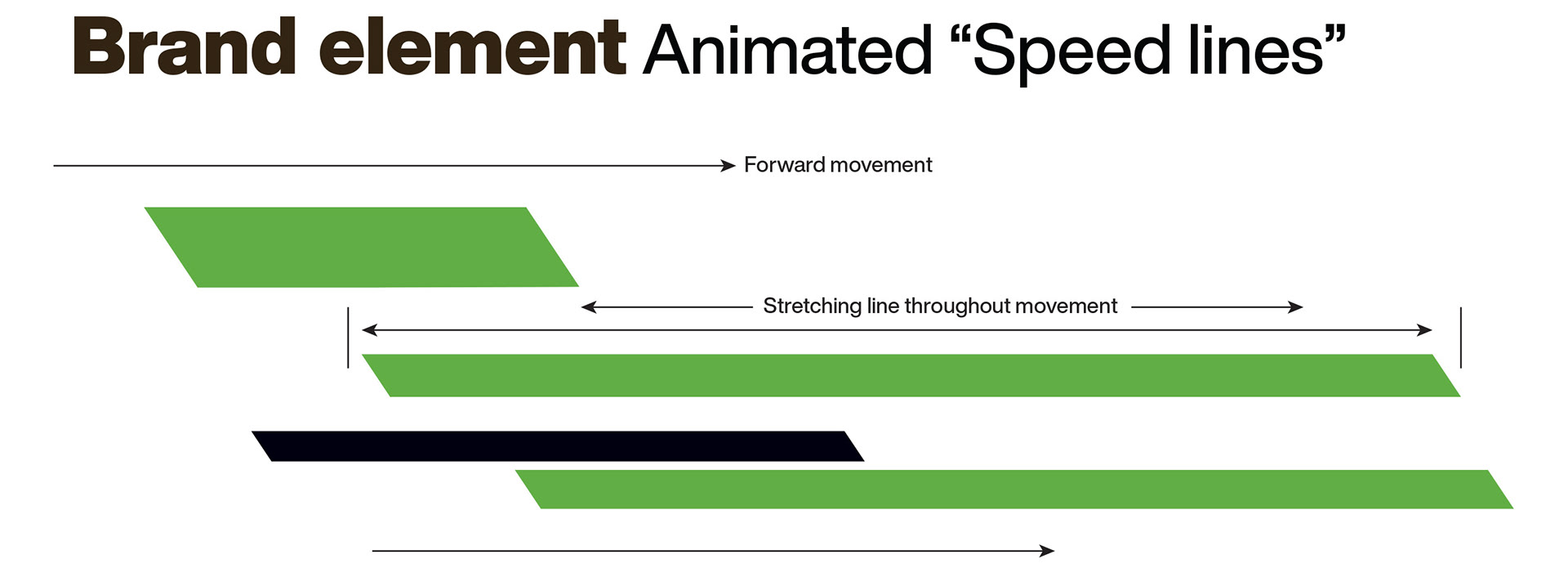 Brand element Animated “Speed lines”

Forward movement

Stretching line throughout movement